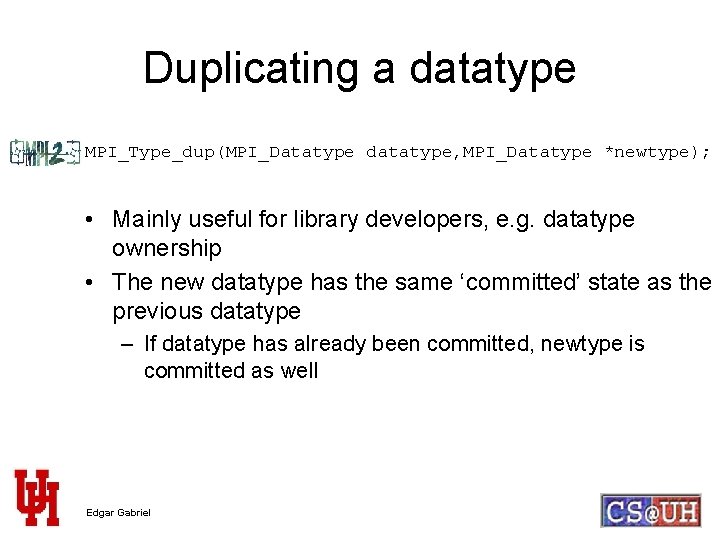 Duplicating a datatype

MPI-2 MPI_Type_dup(MPI_Datatype datatype,MPI_Datatype *newtype);

• Mainly useful for library developers, e.g. datatype ownership
• The new datatype has the same ‘committed’ state as the previous datatype
– If datatype has already been committed, newtype is committed as well

UH

Edgar Gabriel

CS@UH